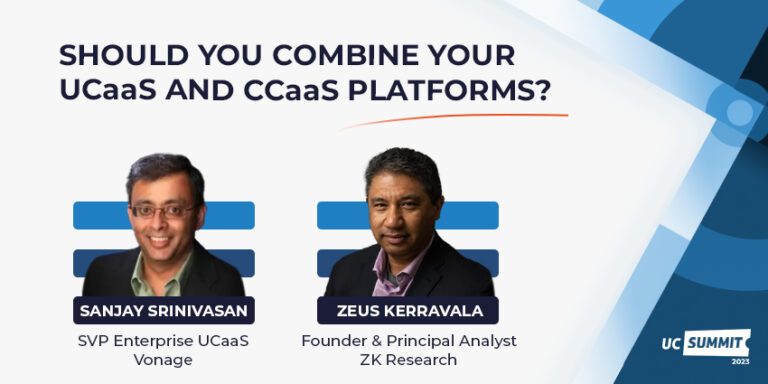 SHOULD YOU COMBINE YOUR UCaaS AND CCaaS PLATFORMS?

SANJAY SRINIVASAN
SVP Enterprise UCaaS
Vonage

ZEUS KERRAVALA
Founder & Principal Analyst
ZK Research

UC SUMMIT
2023